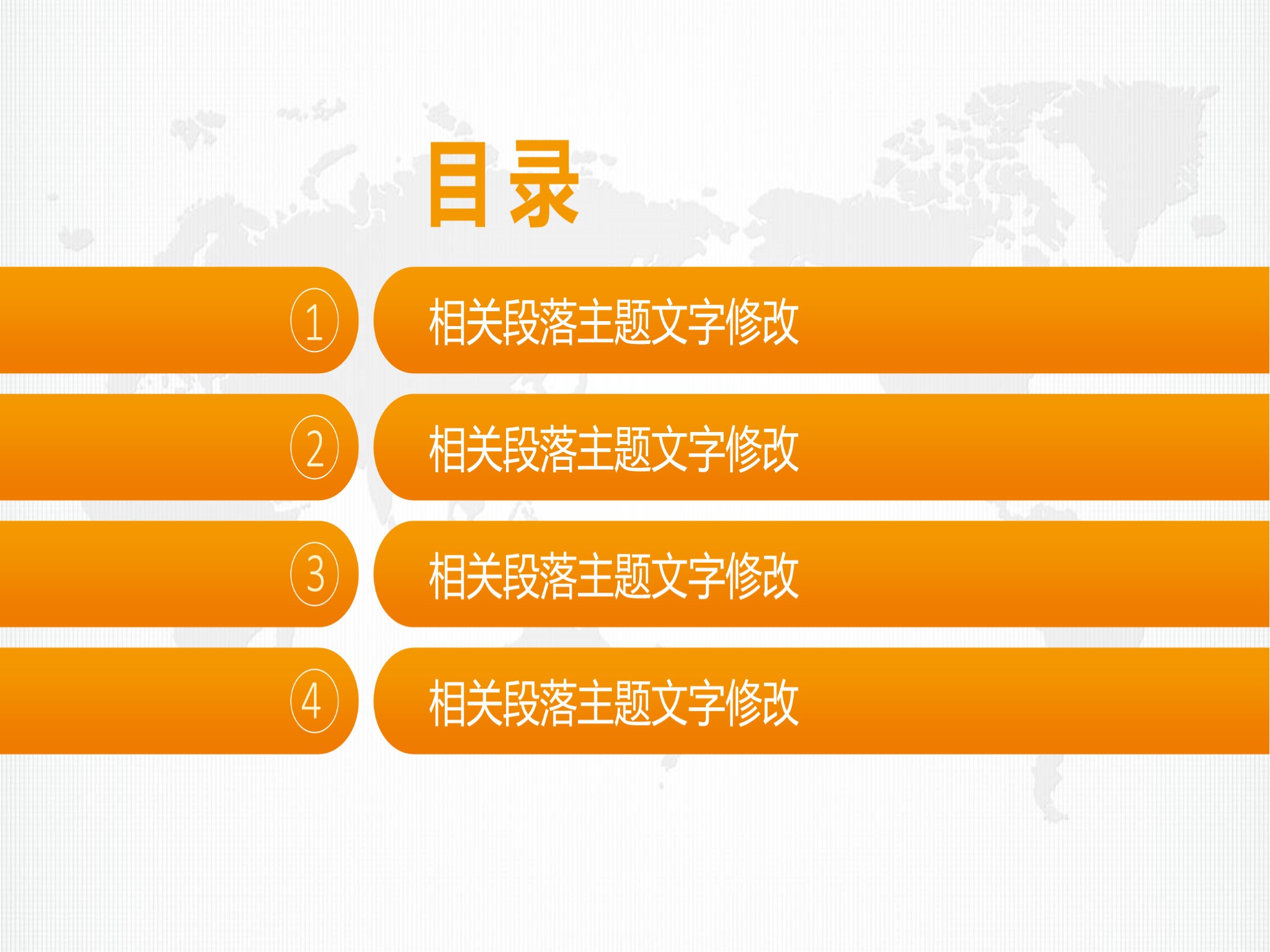 目录

1 相关段落主题文字修改

2 相关段落主题文字修改

3 相关段落主题文字修改

4 相关段落主题文字修改